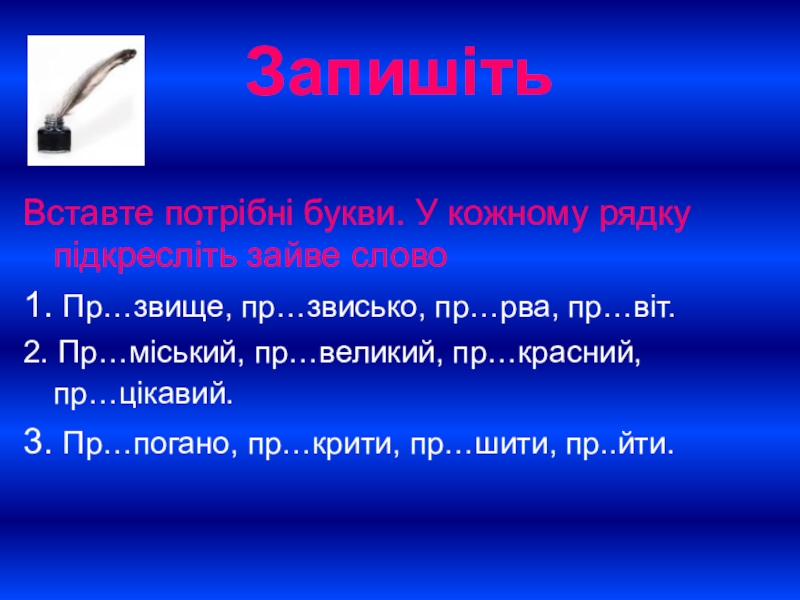 Запишіть

Вставте потрібні букви. У кожному рядку підкресліть зайве слово

1. Пр…звище, пр…звисько, пр…рва, пр…віт.

2. Пр…міський, пр…великий, пр…красний, пр…цікавий.

3. Пр…погано, пр…крити, пр…шити, пр..йти.